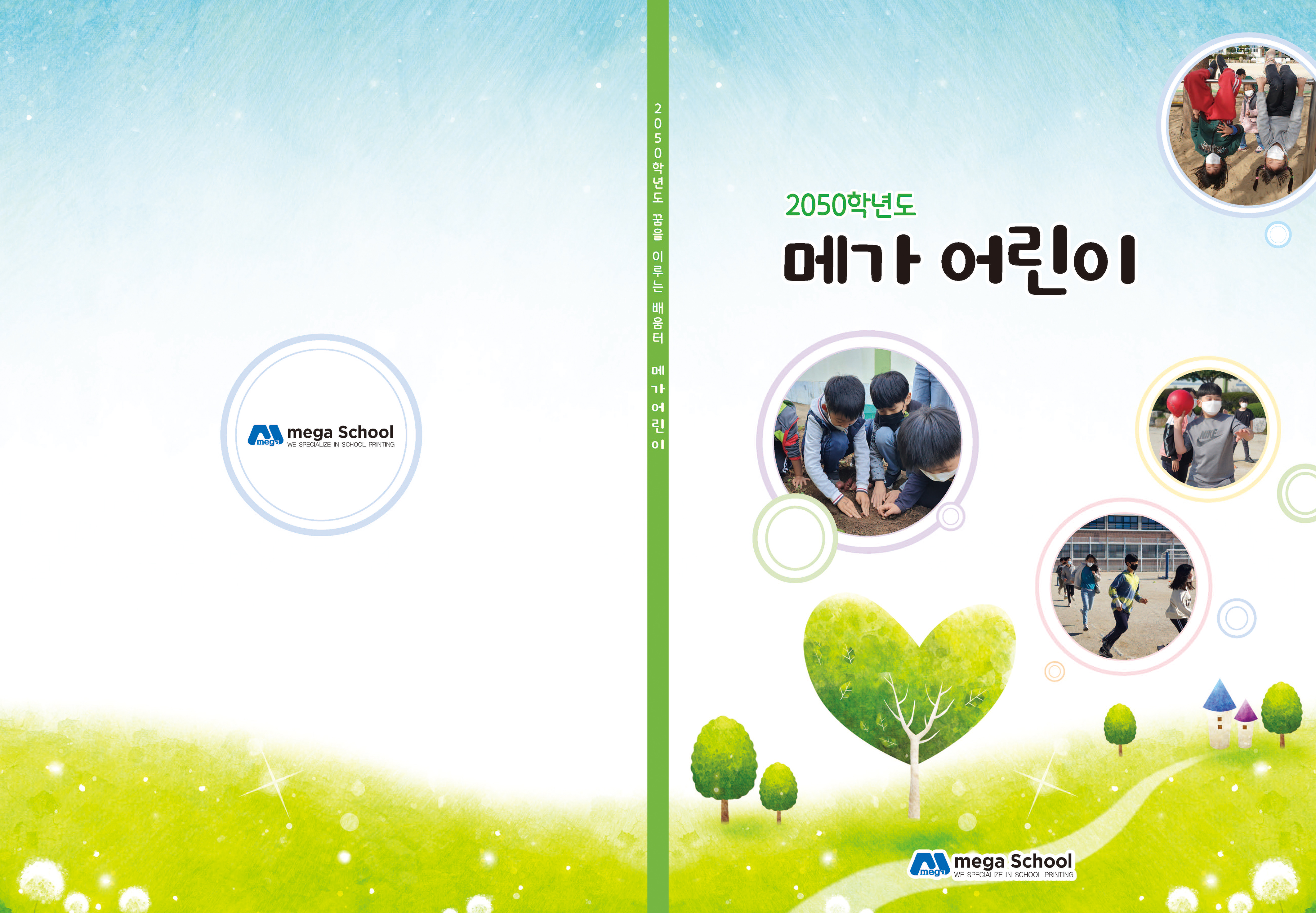 mega
mega School
WE SPECIALIZE IN SCHOOL PRINTING

2050학년도 꿈을 이루는 배움터 메가어린이

2050학년도
메가 어린이

NIKE

mega
mega School
WE SPECIALIZE IN SCHOOL PRINTING